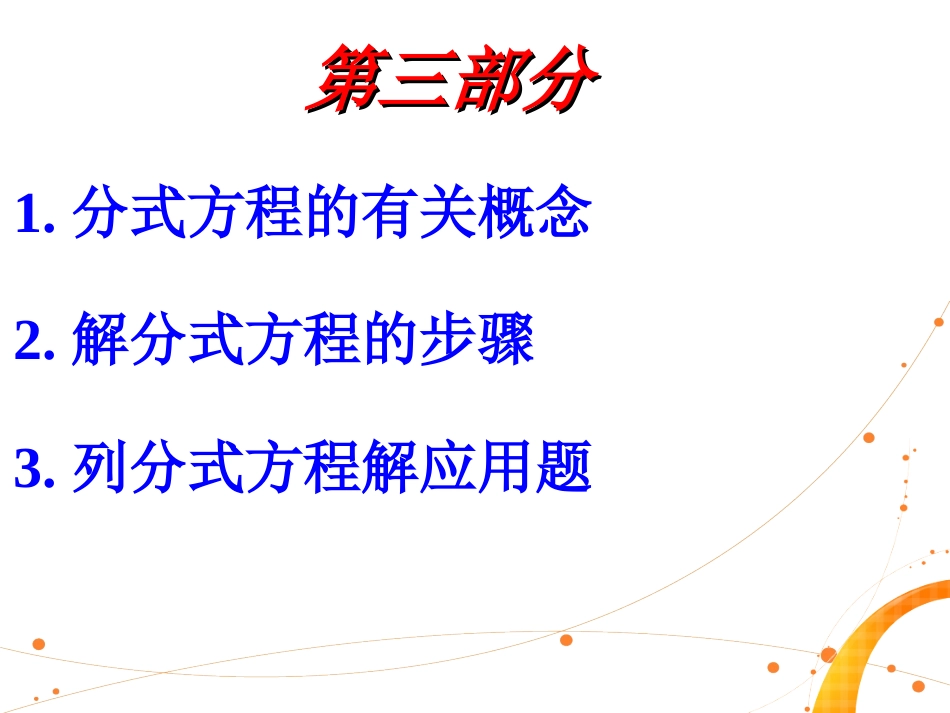 第三部分

1. 分式方程的有关概念

2. 解分式方程的步骤

3. 列分式方程解应用题